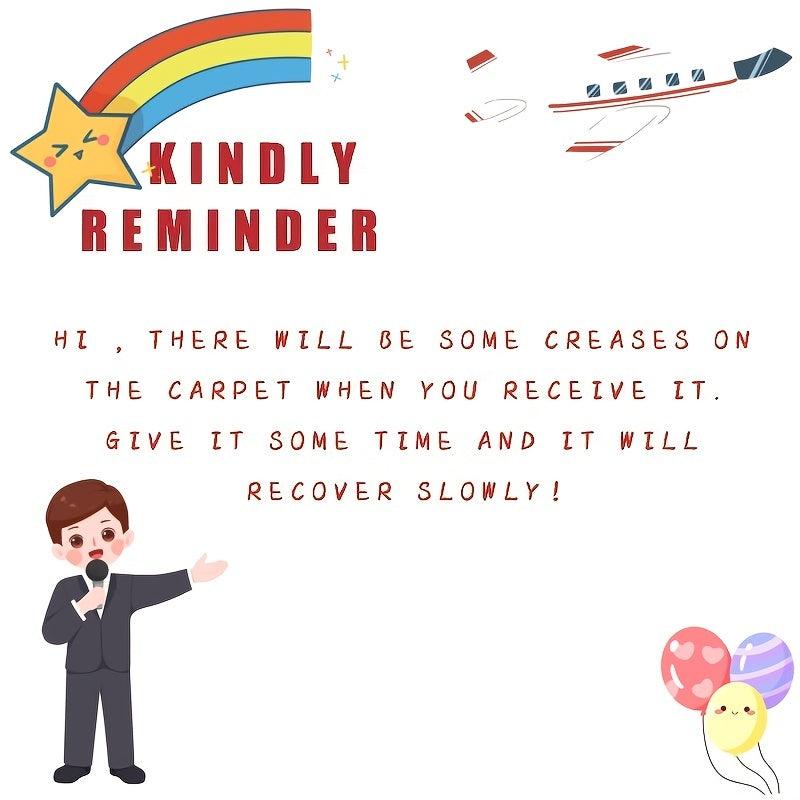 KINDLY REMINDER

HI , THERE WILL BE SOME CREASES ON THE CARPET WHEN YOU RECEIVE IT. GIVE IT SOME TIME AND IT WILL RECOVER SLOWLY!